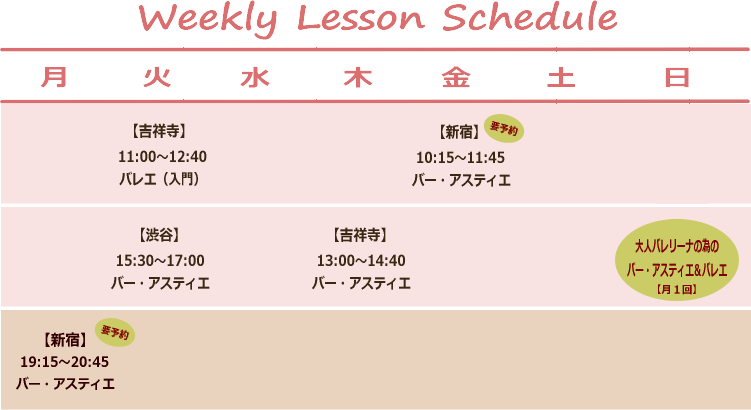 Weekly Lesson Schedule

| 月 | 火 | 水 | 木 | 金 | 土 | 日 |
|---|---|---|---|---|---|---|
| | 【吉祥寺】 11:00～12:40 バレエ（入門） | | | 【新宿】 要予約 10:15～11:45 バー・アスティエ | | |
| | 【渋谷】 15:30～17:00 バー・アスティエ | | 【吉祥寺】 13:00～14:40 バー・アスティエ | | | 大人バレリーナの為の バー・アスティエ&バレエ 【月１回】 |
| 【新宿】 要予約 19:15～20:45 バー・アスティエ | | | | | | |